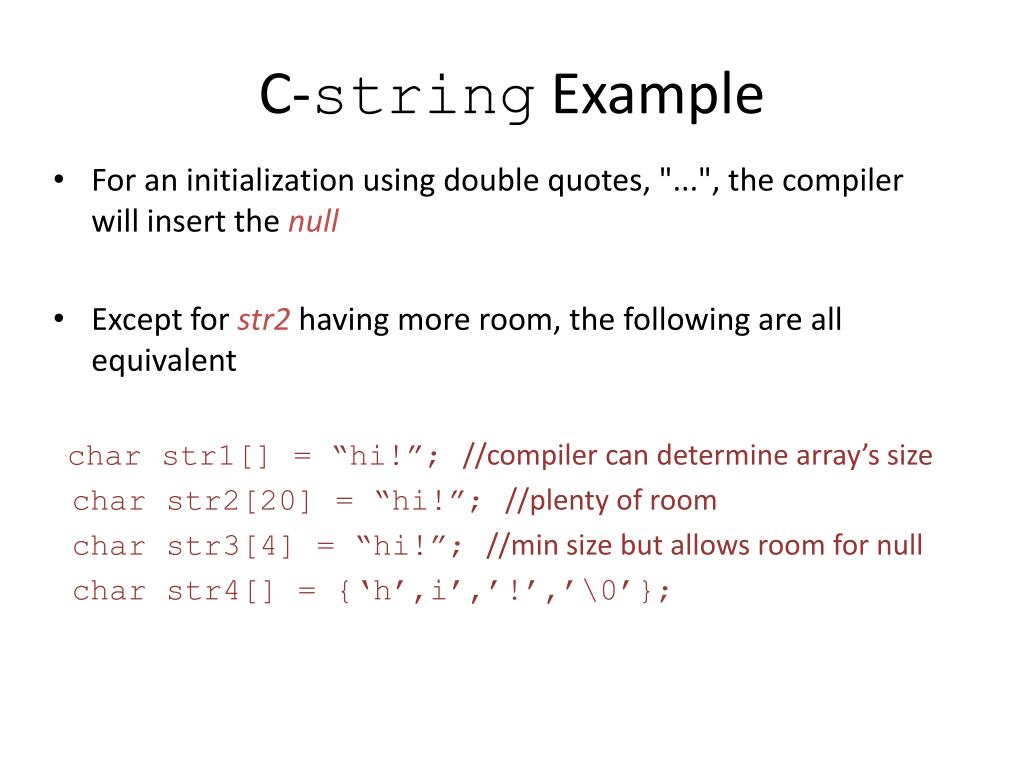 C-string Example

• For an initialization using double quotes, "...", the compiler will insert the null

• Except for str2 having more room, the following are all equivalent

char str1[] = “hi!”; //compiler can determine array’s size
char str2[20] = “hi!”; //plenty of room
char str3[4] = “hi!”; //min size but allows room for null
char str4[] = {‘h’,i’,’!’,’\0’};